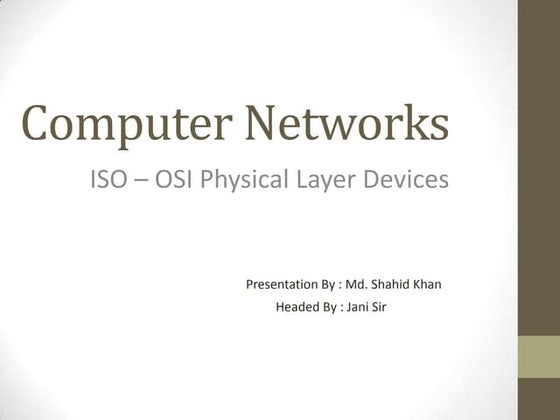 Computer Networks

ISO – OSI Physical Layer Devices

Presentation By : Md. Shahid Khan
Headed By : Jani Sir